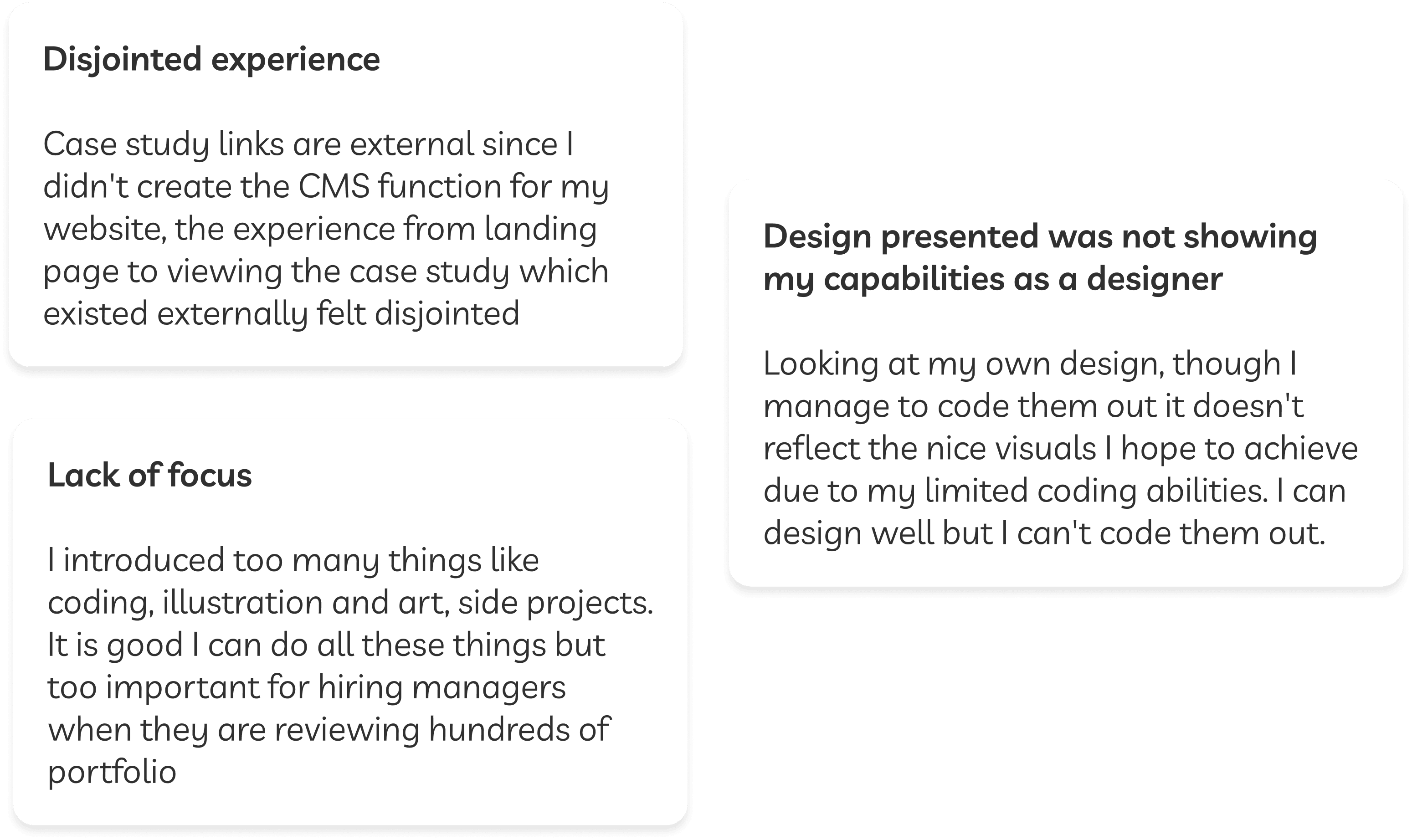 Disjointed experience

Case study links are external since I didn't create the CMS function for my website, the experience from landing page to viewing the case study which existed externally felt disjointed

Lack of focus

I introduced too many things like coding, illustration and art, side projects. It is good I can do all these things but too important for hiring managers when they are reviewing hundreds of portfolio

Design presented was not showing my capabilities as a designer

Looking at my own design, though I manage to code them out it doesn't reflect the nice visuals I hope to achieve due to my limited coding abilities. I can design well but I can't code them out.